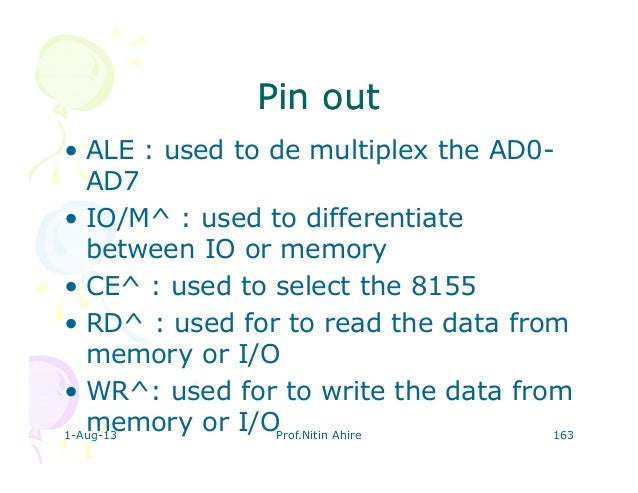 Pin out

• ALE : used to de multiplex the AD0-AD7

• IO/M^ : used to differentiate between IO or memory

• CE^ : used to select the 8155

• RD^ : used for to read the data from memory or I/O

• WR^: used for to write the data from memory or I/O

1-Aug-13 Prof.Nitin Ahire 163